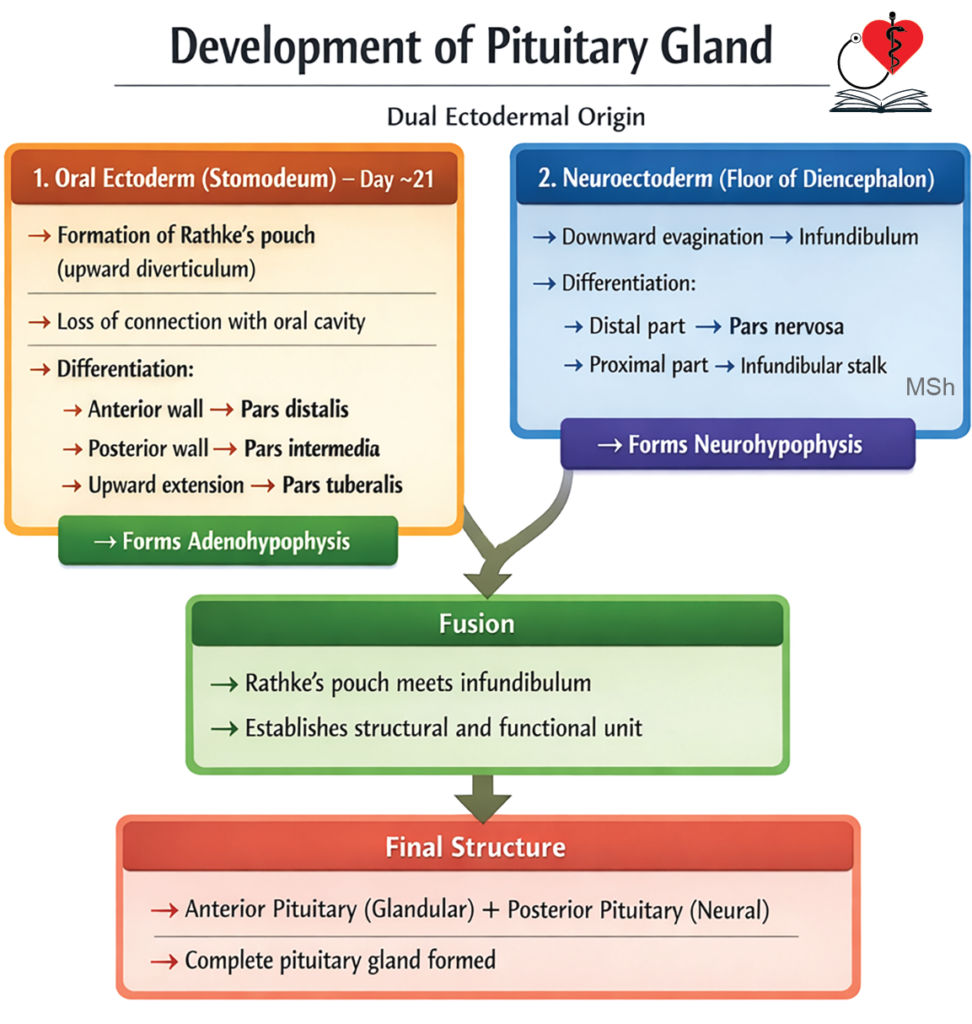 Development of Pituitary Gland

Dual Ectodermal Origin

1. Oral Ectoderm (Stomodeum) – Day ~21

→ Formation of Rathke's pouch (upward diverticulum)

→ Loss of connection with oral cavity

→ Differentiation:

→ Anterior wall → Pars distalis

→ Posterior wall → Pars intermedia

→ Upward extension → Pars tuberalis

→ Forms Adenohypophysis

2. Neuroectoderm (Floor of Diencephalon)

→ Downward evagination → Infundibulum

→ Differentiation:

→ Distal part → Pars nervosa

→ Proximal part → Infundibular stalk

MSh

→ Forms Neurohypophysis

Fusion

→ Rathke's pouch meets infundibulum

→ Establishes structural and functional unit

Final Structure

→ Anterior Pituitary (Glandular) + Posterior Pituitary (Neural)

→ Complete pituitary gland formed